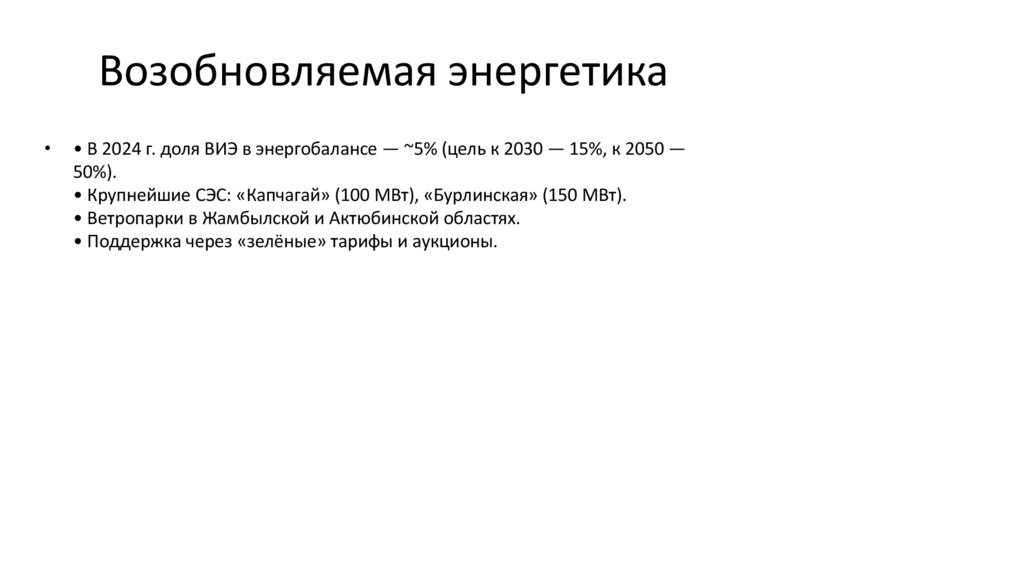 Возобновляемая энергетика

• • В 2024 г. доля ВИЭ в энергобалансе — ~5% (цель к 2030 — 15%, к 2050 — 50%).
• Крупнейшие СЭС: «Капчагай» (100 МВт), «Бурлинская» (150 МВт).
• Ветропарки в Жамбылской и Актюбинской областях.
• Поддержка через «зелёные» тарифы и аукционы.